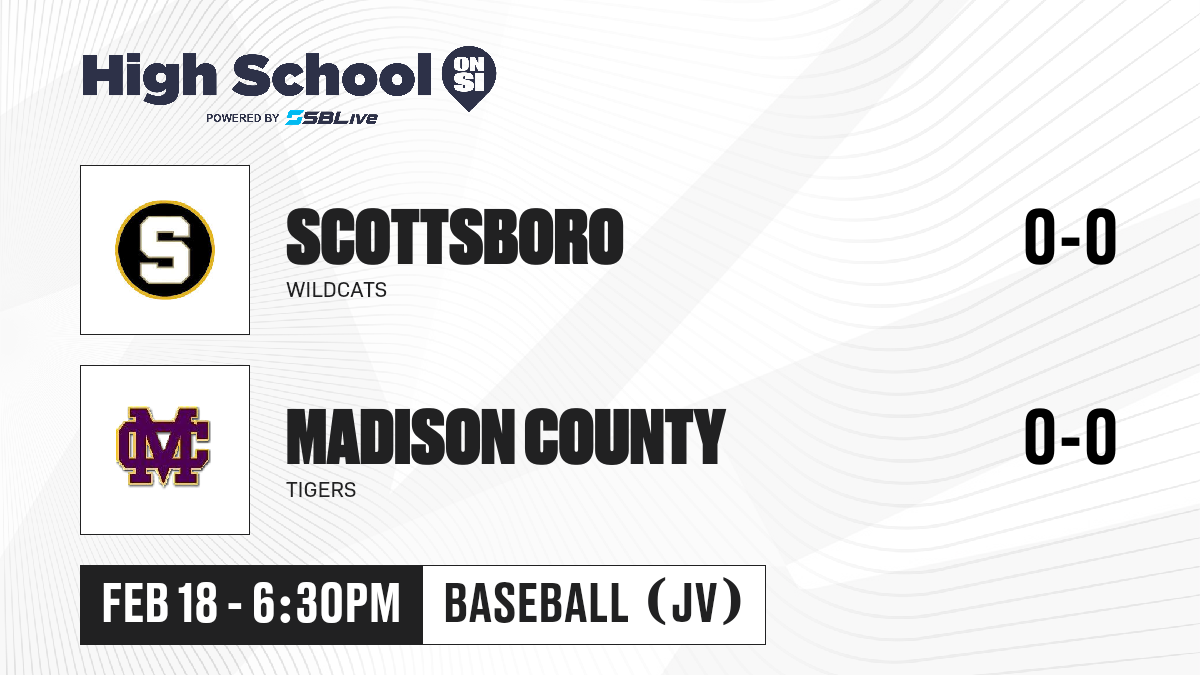 High School ON SI
POWERED BY SBLive

S

SCOTTSBORO
WILDCATS
0-0

MC

MADISON COUNTY
TIGERS
0-0

FEB 18 - 6:30PM
BASEBALL (JV)